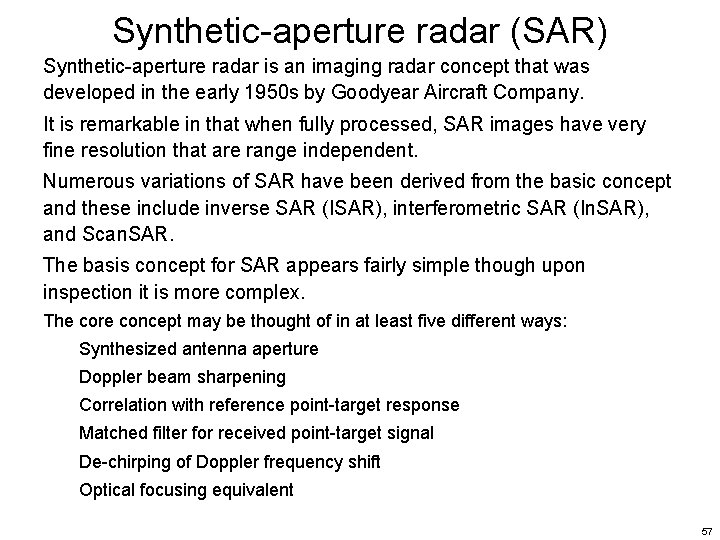 Synthetic-aperture radar (SAR)

Synthetic-aperture radar is an imaging radar concept that was developed in the early 1950s by Goodyear Aircraft Company.

It is remarkable in that when fully processed, SAR images have very fine resolution that are range independent.

Numerous variations of SAR have been derived from the basic concept and these include inverse SAR (ISAR), interferometric SAR (InSAR), and ScanSAR.

The basis concept for SAR appears fairly simple though upon inspection it is more complex.

The core concept may be thought of in at least five different ways:

Synthesized antenna aperture

Doppler beam sharpening

Correlation with reference point-target response

Matched filter for received point-target signal

De-chirping of Doppler frequency shift

Optical focusing equivalent

57